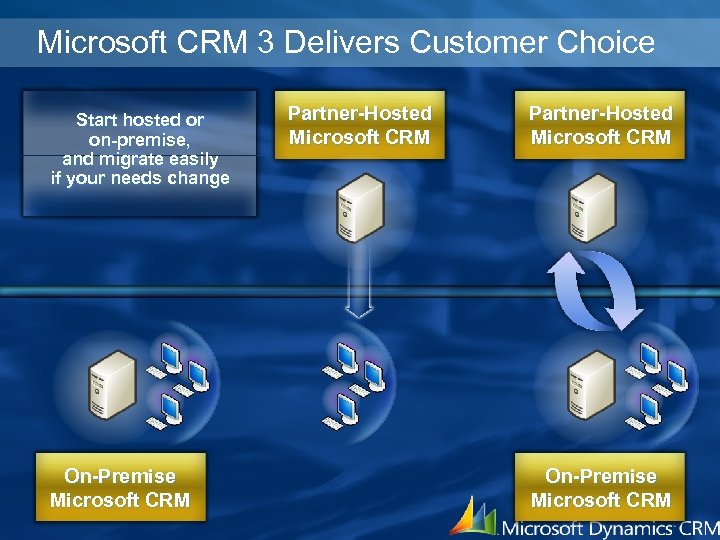 Microsoft CRM 3 Delivers Customer Choice

Start hosted or on-premise, and migrate easily if your needs change

Partner-Hosted Microsoft CRM

Partner-Hosted Microsoft CRM

On-Premise Microsoft CRM

On-Premise Microsoft CRM

Microsoft Dynamics CRM